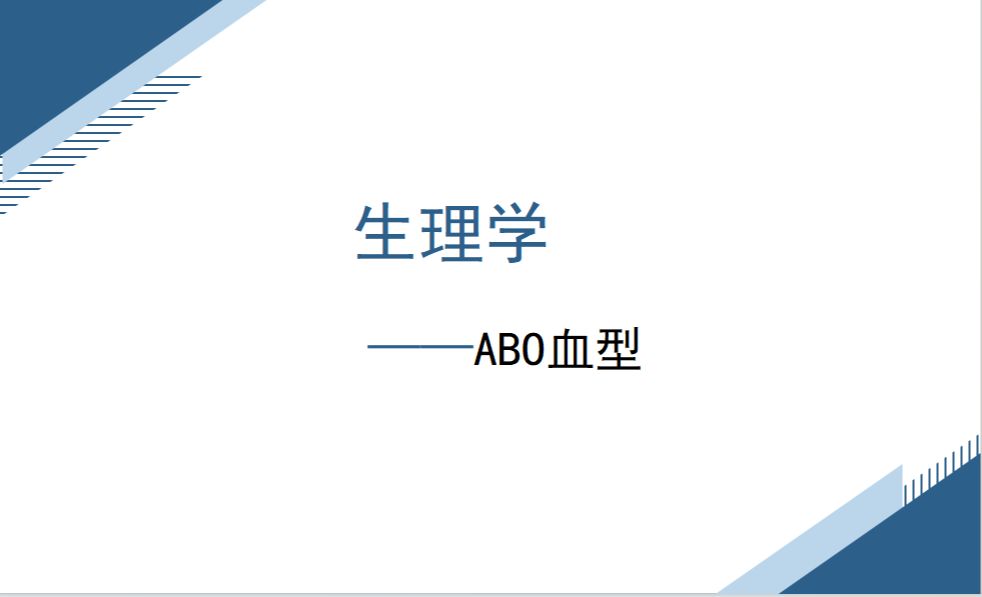 生理学

——ABO血型